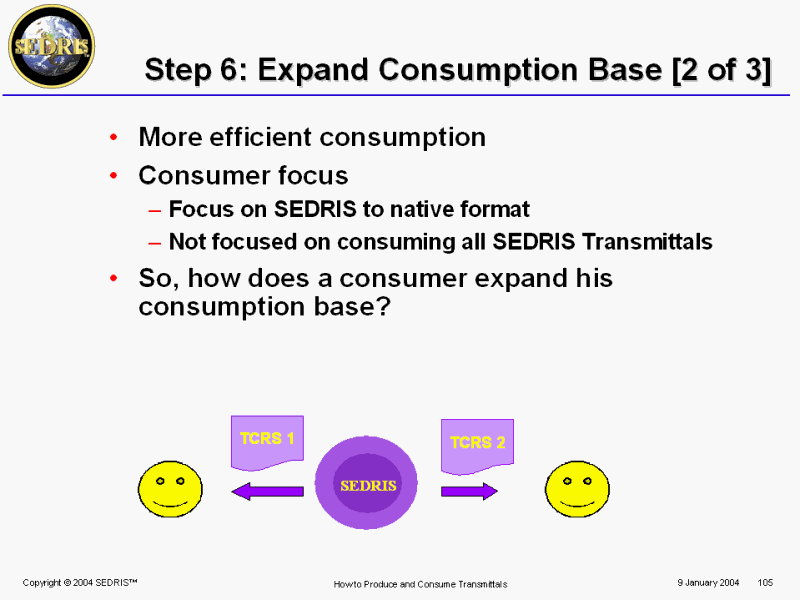 SEDRIS

Step 6: Expand Consumption Base [2 of 3]

• More efficient consumption
• Consumer focus
– Focus on SEDRIS to native format
– Not focused on consuming all SEDRIS Transmittals
• So, how does a consumer expand his consumption base?

TCRS 1

SEDRIS

TCRS 2

Copyright © 2004 SEDRIS™

How to Produce and Consume Transmittals

9 January 2004 105